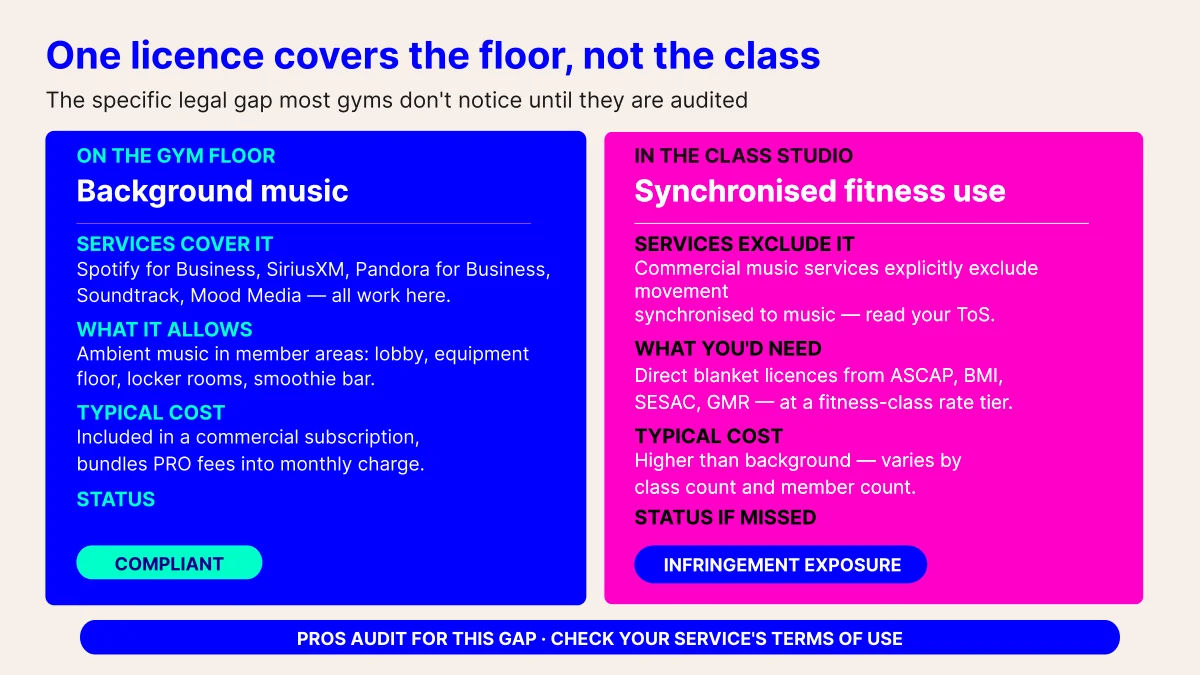 One licence covers the floor, not the class

The specific legal gap most gyms don't notice until they are audited

ON THE GYM FLOOR

Background music

SERVICES COVER IT

Spotify for Business, SiriusXM, Pandora for Business, Soundtrack, Mood Media — all work here.

WHAT IT ALLOWS

Ambient music in member areas: lobby, equipment floor, locker rooms, smoothie bar.

TYPICAL COST

Included in a commercial subscription, bundles PRO fees into monthly charge.

STATUS

COMPLIANT

IN THE CLASS STUDIO

Synchronised fitness use

SERVICES EXCLUDE IT

Commercial music services explicitly exclude movement synchronised to music — read your ToS.

WHAT YOU'D NEED

Direct blanket licences from ASCAP, BMI, SESAC, GMR — at a fitness-class rate tier.

TYPICAL COST

Higher than background — varies by class count and member count.

STATUS IF MISSED

INFRINGEMENT EXPOSURE

PROS AUDIT FOR THIS GAP · CHECK YOUR SERVICE'S TERMS OF USE